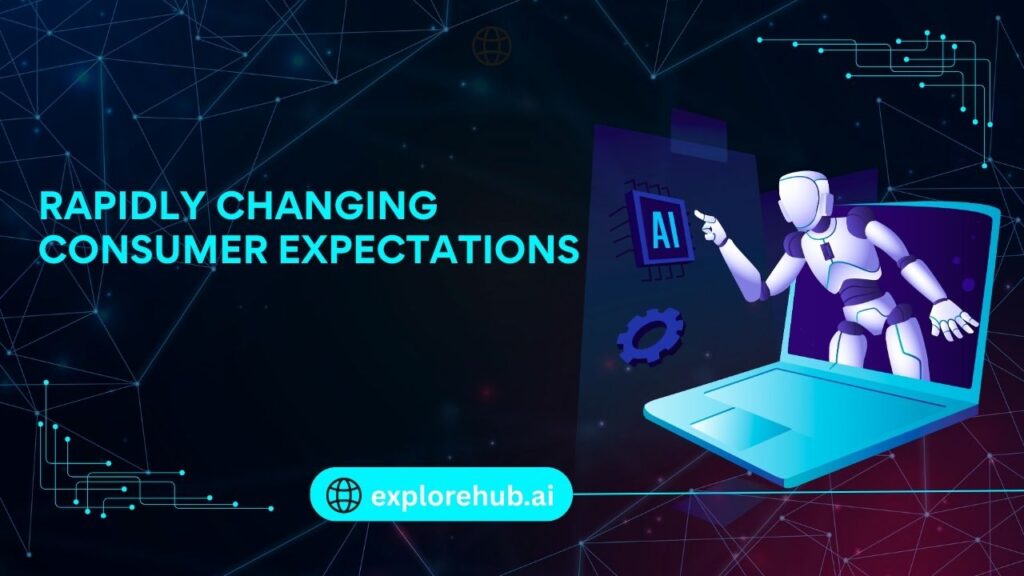 RAPIDLY CHANGING CONSUMER EXPECTATIONS

AI

explorehub.ai